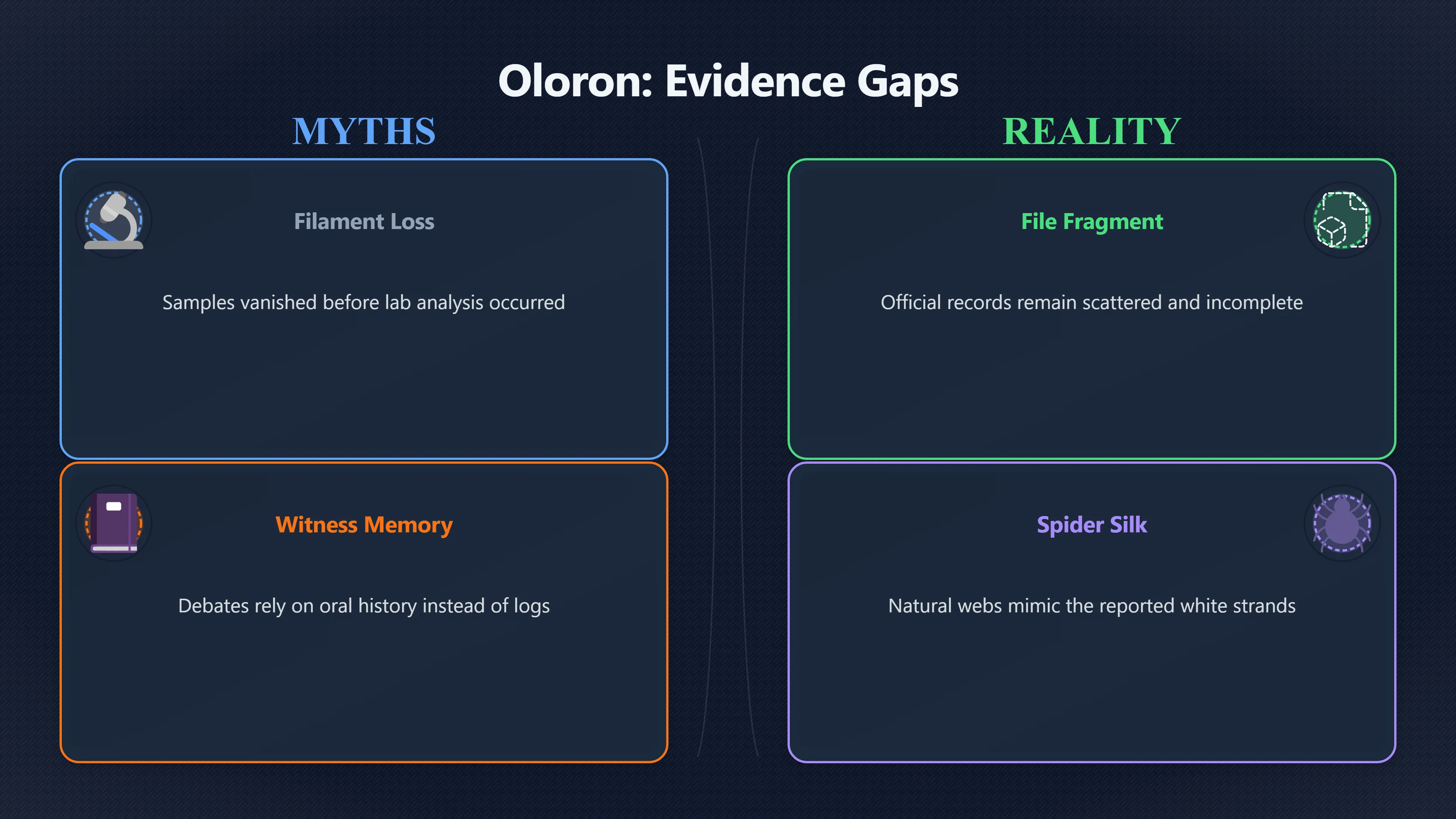 Oloron: Evidence Gaps

MYTHS

Filament Loss

Samples vanished before lab analysis occurred

Witness Memory

Debates rely on oral history instead of logs

REALITY

File Fragment

Official records remain scattered and incomplete

Spider Silk

Natural webs mimic the reported white strands